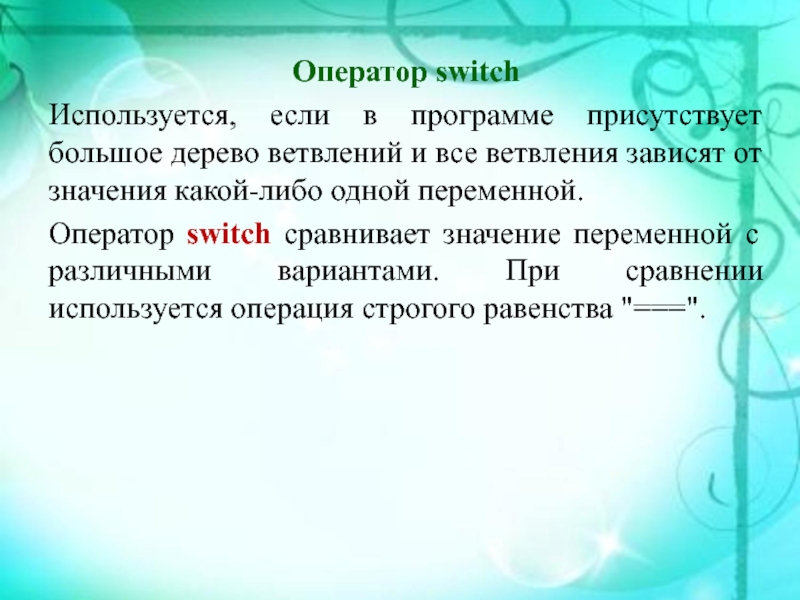 Оператор switch

Используется, если в программе присутствует большое дерево ветвлений и все ветвления зависят от значения какой-либо одной переменной.

Оператор switch сравнивает значение переменной с различными вариантами. При сравнении используется операция строгого равенства "===".